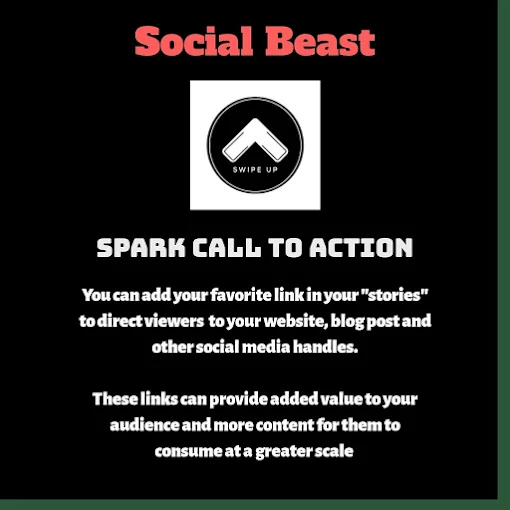 Social Beast

SWIPE UP

SPARK CALL TO ACTION

You can add your favorite link in your "stories" to direct viewers to your website, blog post and other social media handles.

These links can provide added value to your audience and more content for them to consume at a greater scale